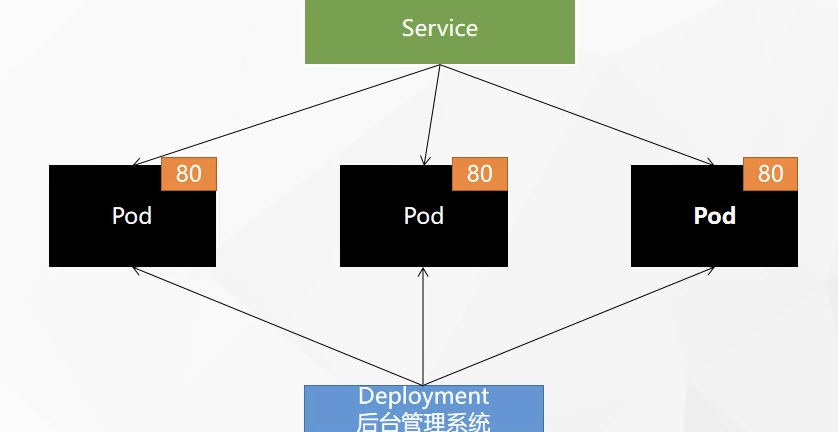 Service

80
Pod

80
Pod

80
Pod

Deployment
后台管理系统